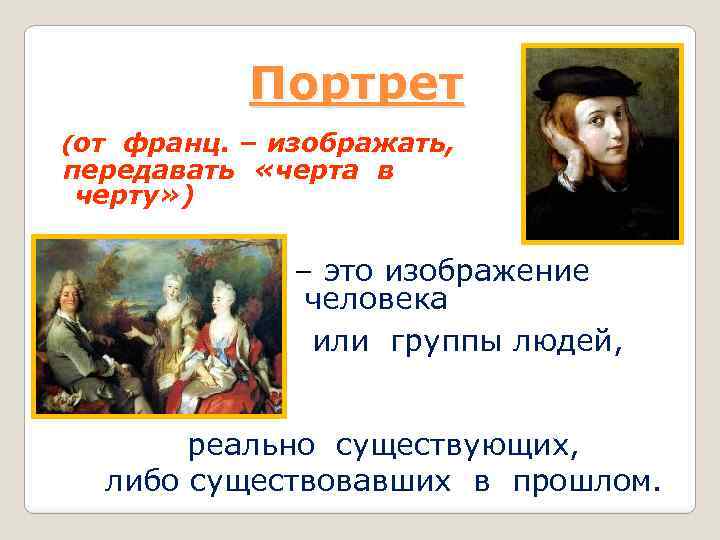 Портрет

(от франц. – изображать, передавать «черта в черту»)

– это изображение человека

или группы людей,

реально существующих, либо существовавших в прошлом.